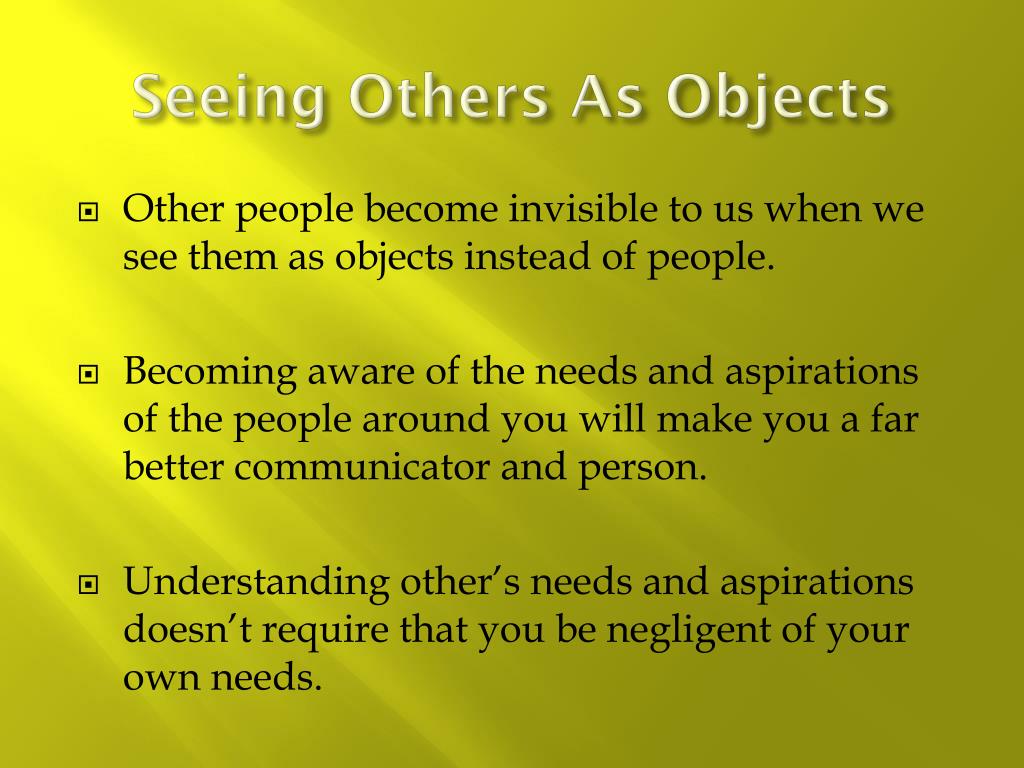 Seeing Others As Objects

Other people become invisible to us when we see them as objects instead of people.

Becoming aware of the needs and aspirations of the people around you will make you a far better communicator and person.

Understanding other's needs and aspirations doesn't require that you be negligent of your own needs.